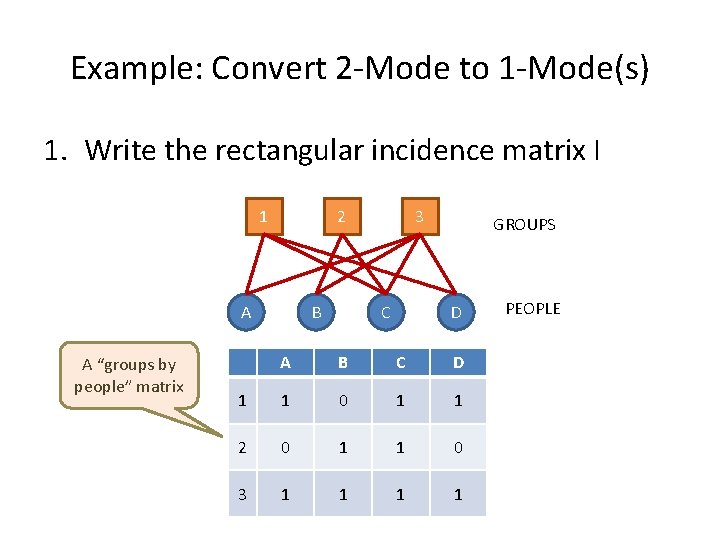 Example: Convert 2-Mode to 1-Mode(s)

1. Write the rectangular incidence matrix I

1 2 3

GROUPS

A B C D

PEOPLE

A "groups by people" matrix

|   | A | B | C | D |
|---|---|---|---|---|
| 1 | 1 | 0 | 1 | 1 |
| 2 | 0 | 1 | 1 | 0 |
| 3 | 1 | 1 | 1 | 1 |